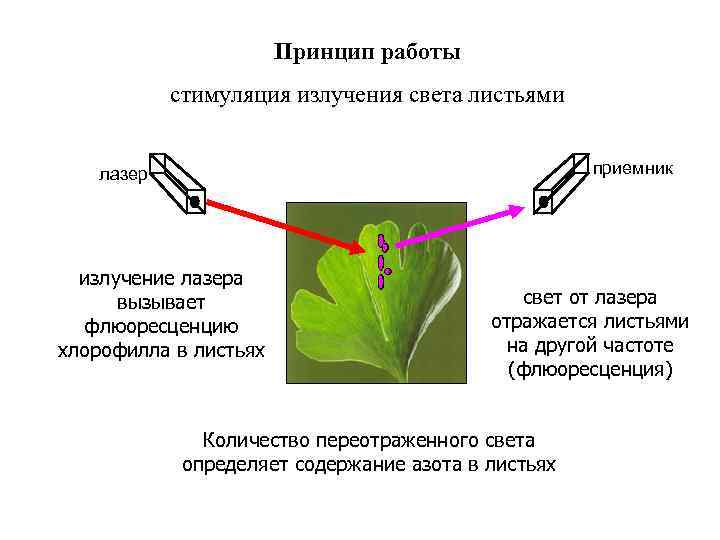 Принцип работы

стимуляция излучения света листьями

лазер

приемник

излучение лазера вызывает флюоресценцию хлорофилла в листьях

свет от лазера отражается листьями на другой частоте (флюоресценция)

Количество переотраженного света определяет содержание азота в листьях